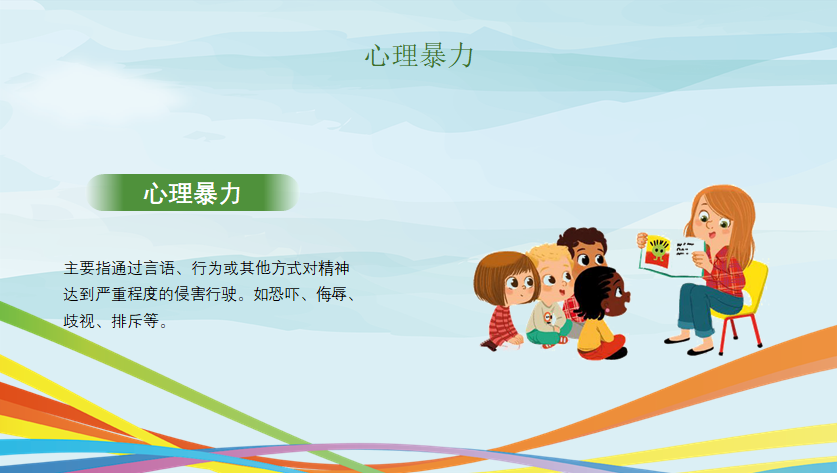 心理暴力

心理暴力

主要指通过言语、行为或其他方式对精神达到严重程度的侵害行驶。如恐吓、侮辱、歧视、排斥等。